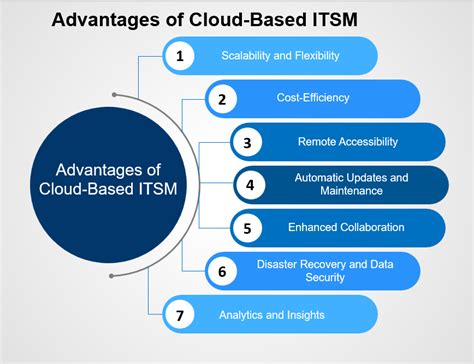 Advantages of Cloud-Based ITSM

Advantages of Cloud-Based ITSM

1 Scalability and Flexibility

2 Cost-Efficiency

3 Remote Accessibility

4 Automatic Updates and Maintenance

5 Enhanced Collaboration

6 Disaster Recovery and Data Security

7 Analytics and Insights